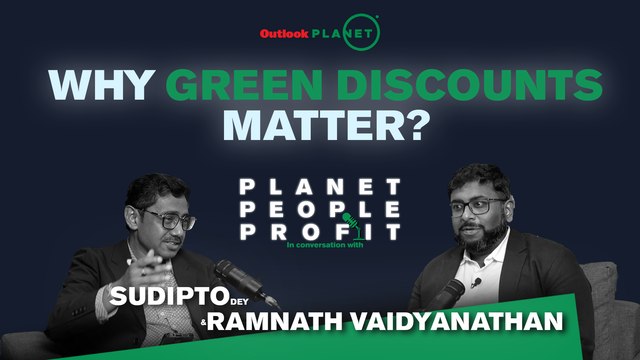 Outlook PLANET

WHY GREEN DISCOUNTS MATTER?

PLANET
PEOPLE
PROFIT
In conversation with

SUDIPTO DEY
& RAMNATH VAIDYANATHAN